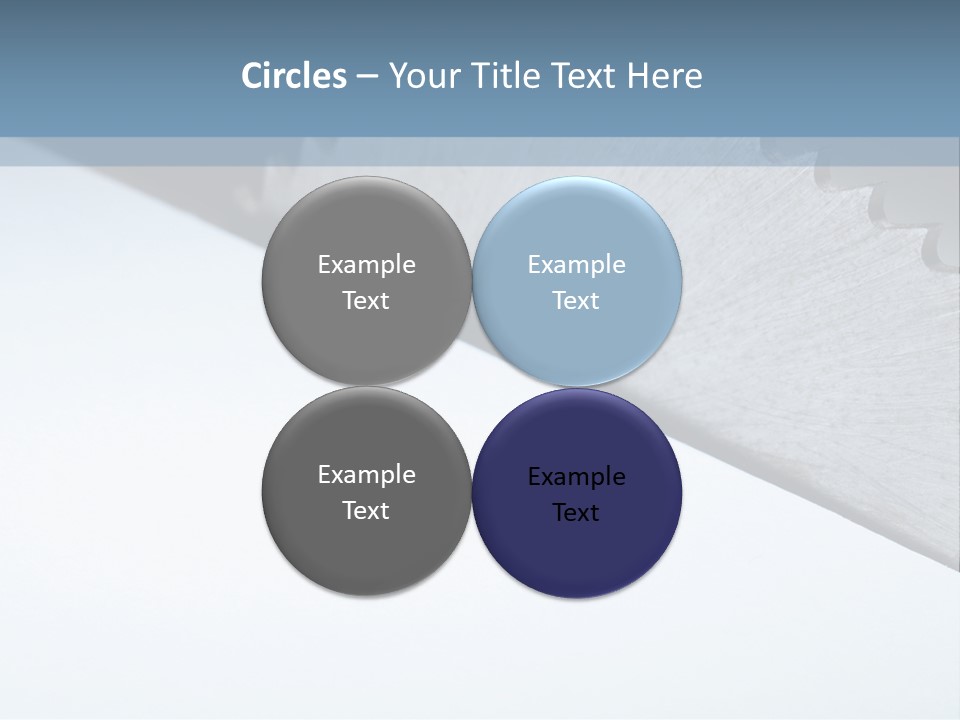 Circles – Your Title Text Here

Example Text

Example Text

Example Text

Example Text